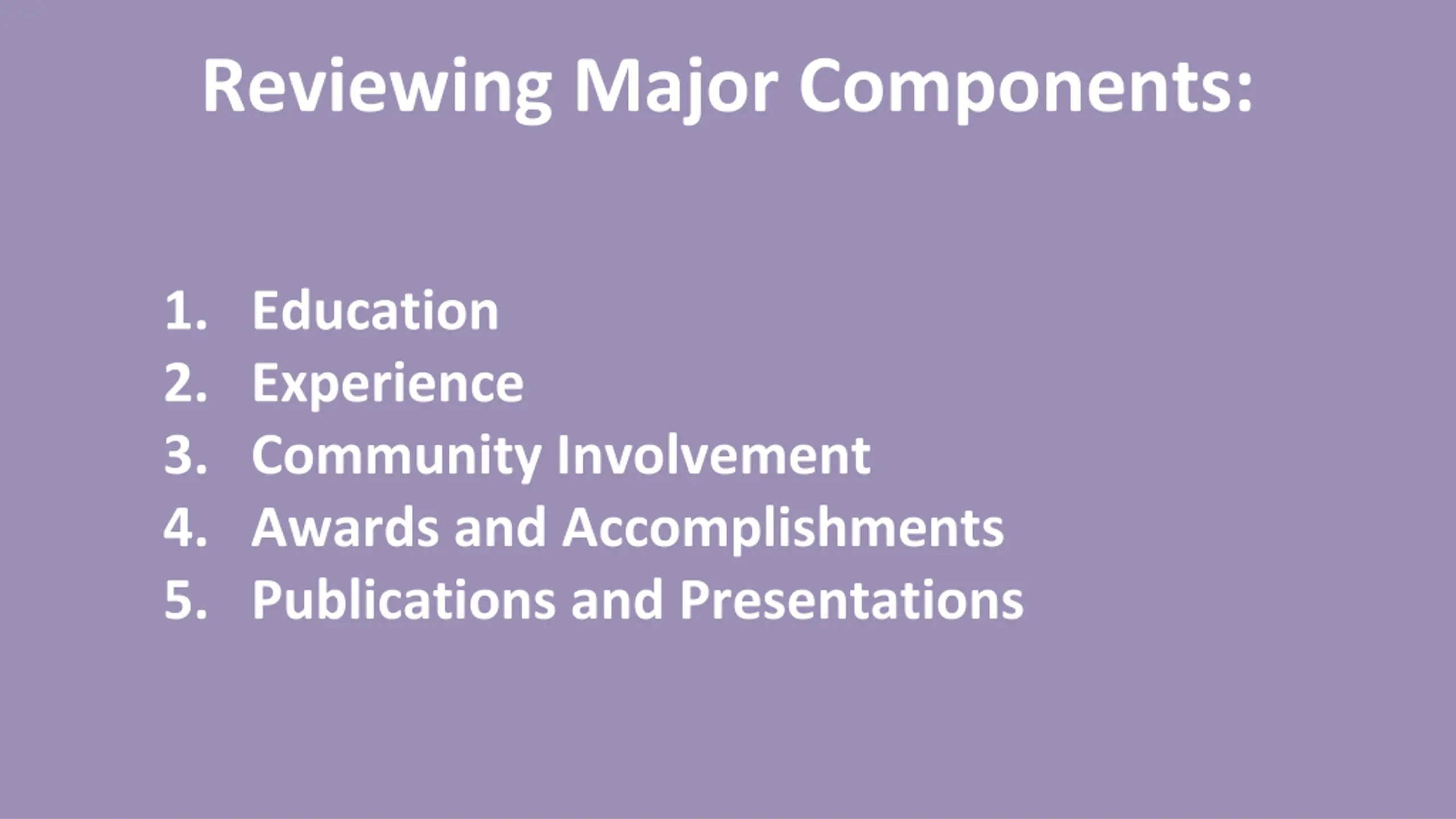 Reviewing Major Components:

1. Education
2. Experience
3. Community Involvement
4. Awards and Accomplishments
5. Publications and Presentations